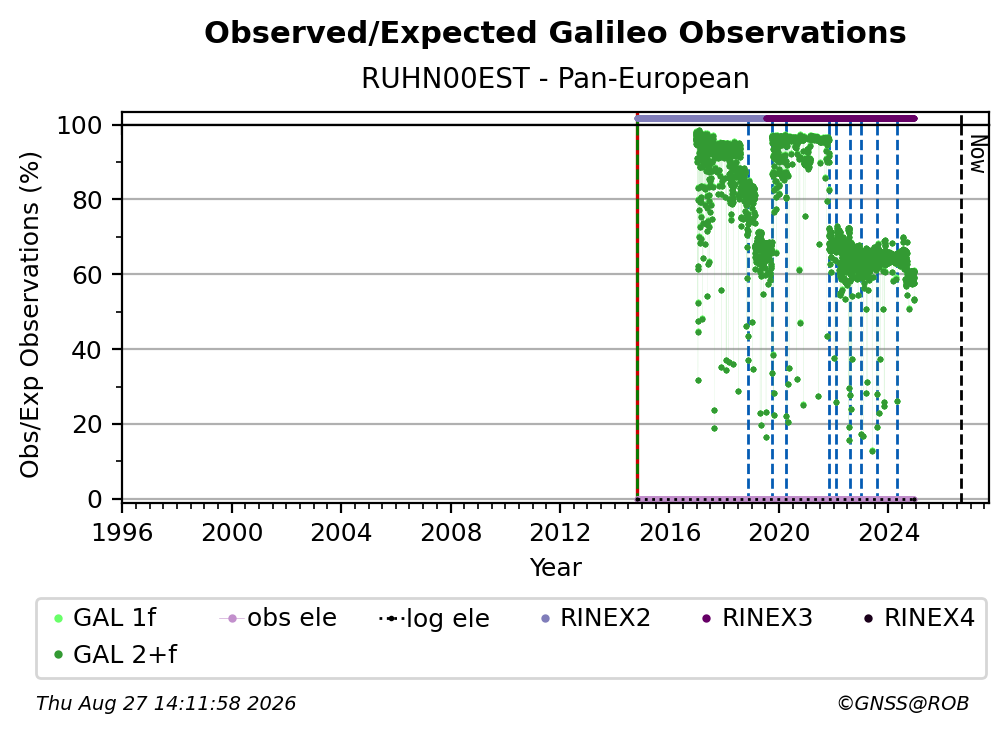 Observed/Expected Galileo Observations

RUHN00EST - Pan-European

Obs/Exp Observations (%)

100
80
60
40
20
0

Now

1996 2000 2004 2008 2012 2016 2020 2024

Year

GAL 1f
obs ele
log ele
RINEX2
RINEX3
RINEX4
GAL 2+f

Thu Aug 27 14:11:58 2026

©GNSS@ROB